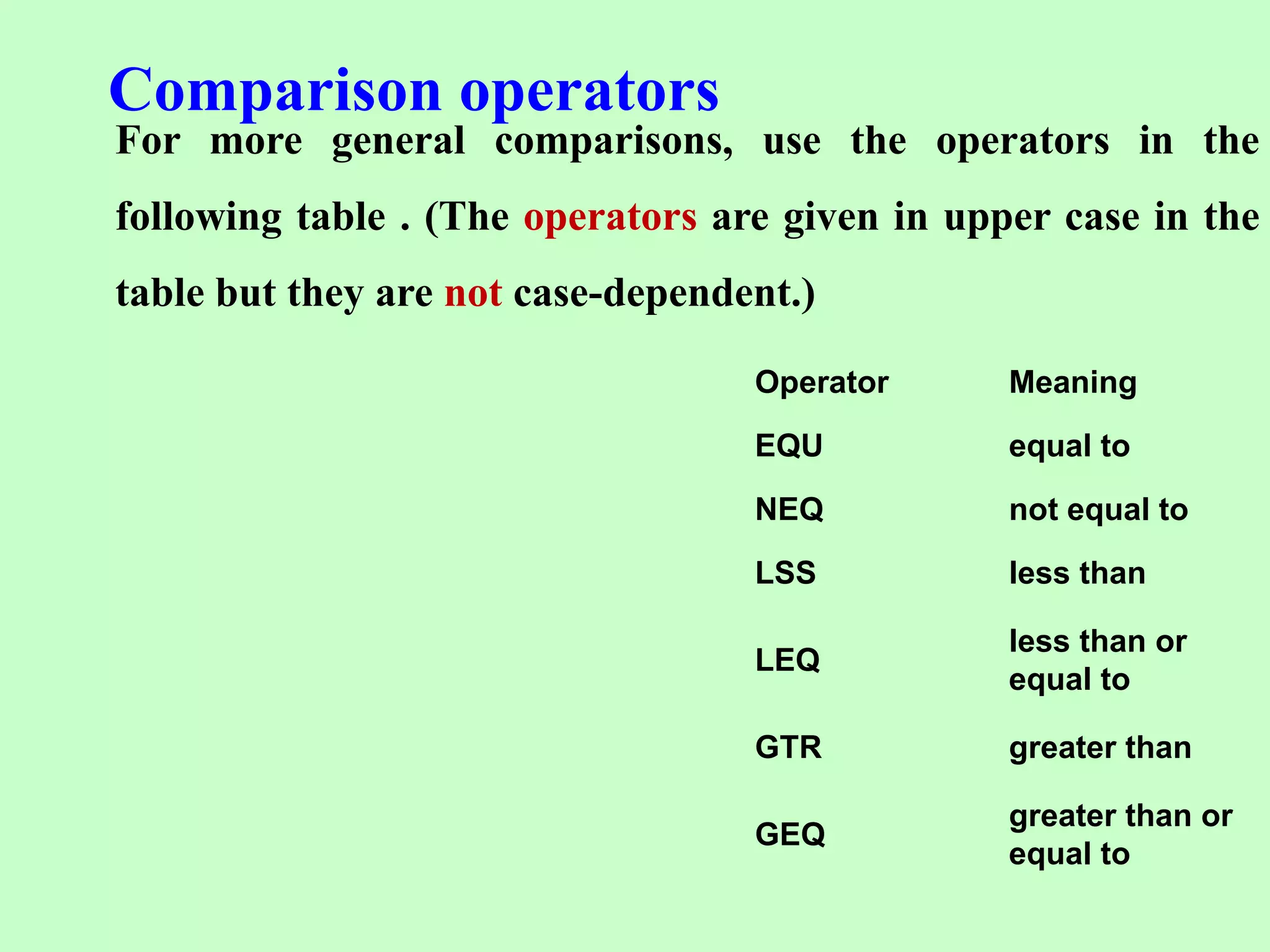 Comparison operators

For more general comparisons, use the operators in the following table . (The operators are given in upper case in the table but they are not case-dependent.)

| Operator | Meaning |
|---|---|
| EQU | equal to |
| NEQ | not equal to |
| LSS | less than |
| LEQ | less than or equal to |
| GTR | greater than |
| GEQ | greater than or equal to |